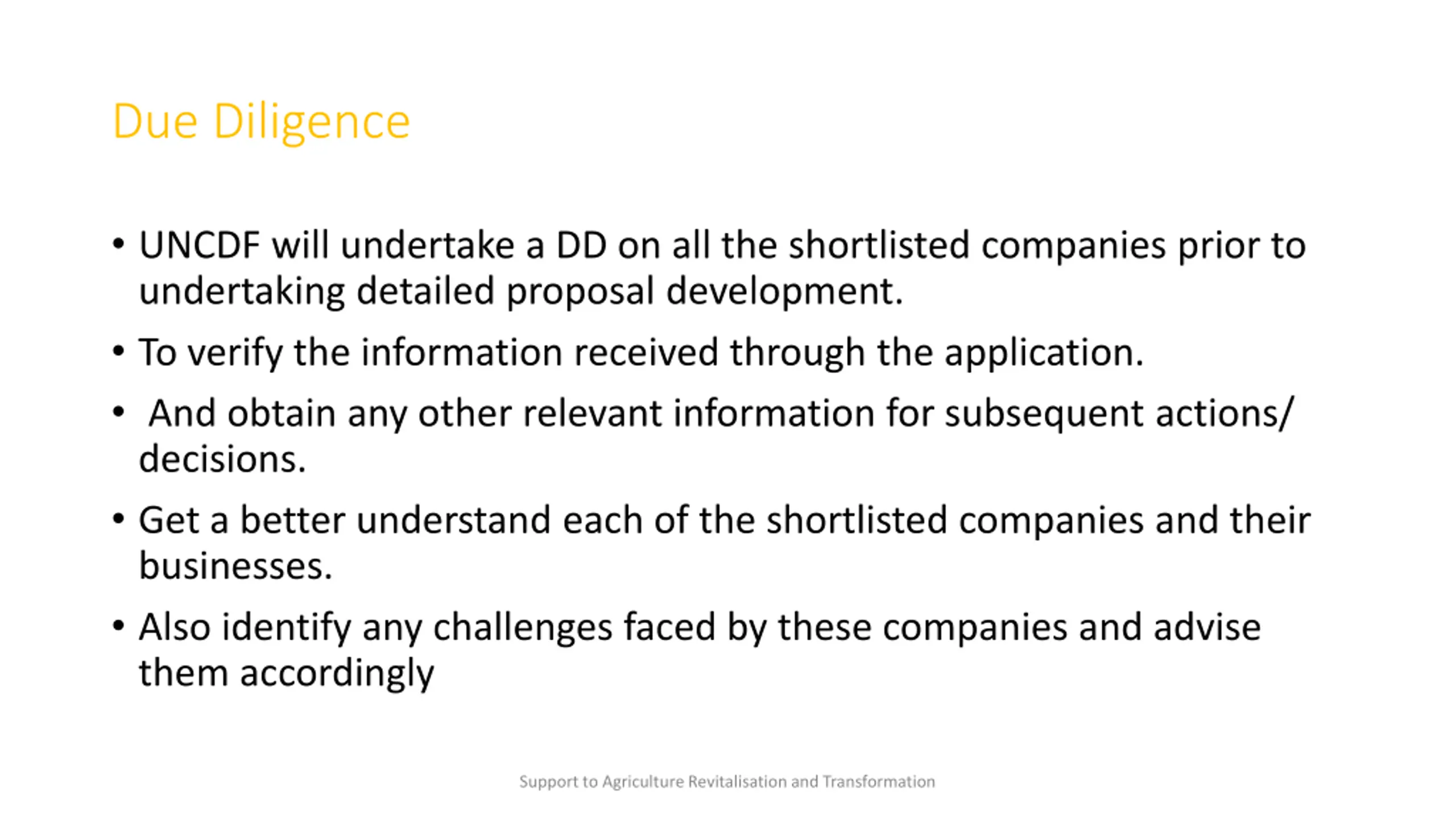 Due Diligence

• UNCDF will undertake a DD on all the shortlisted companies prior to undertaking detailed proposal development.

• To verify the information received through the application.

• And obtain any other relevant information for subsequent actions/ decisions.

• Get a better understand each of the shortlisted companies and their businesses.

• Also identify any challenges faced by these companies and advise them accordingly

Support to Agriculture Revitalisation and Transformation